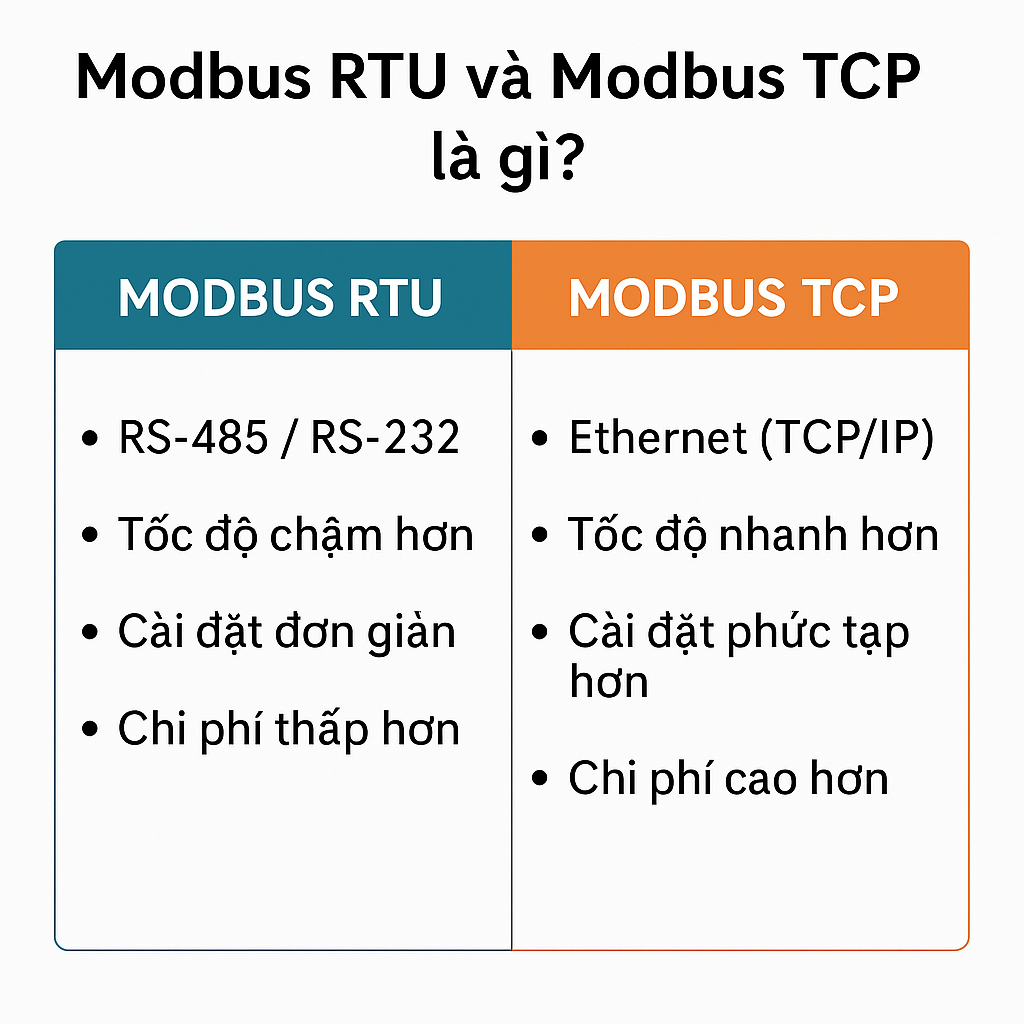 Modbus RTU và Modbus TCP là gì?

| MODBUS RTU | MODBUS TCP |
|---|---|
| • RS-485 / RS-232 | • Ethernet (TCP/IP) |
| • Tốc độ chậm hơn | • Tốc độ nhanh hơn |
| • Cài đặt đơn giản | • Cài đặt phức tạp hơn |
| • Chi phí thấp hơn | • Chi phí cao hơn |